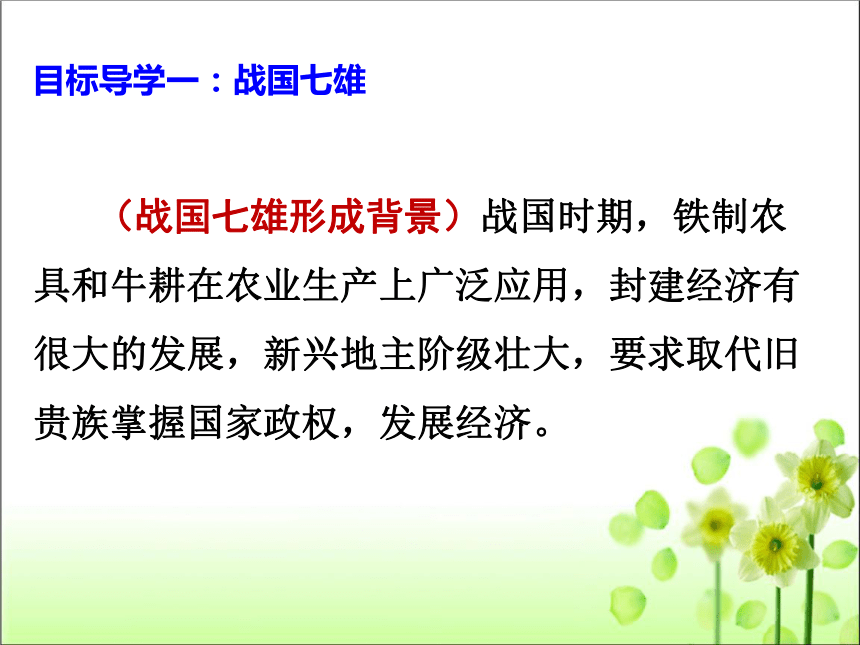 目标导学一：战国七雄

（战国七雄形成背景）战国时期，铁制农具和牛耕在农业生产上广泛应用，封建经济有很大的发展，新兴地主阶级壮大，要求取代旧贵族掌握国家政权，发展经济。